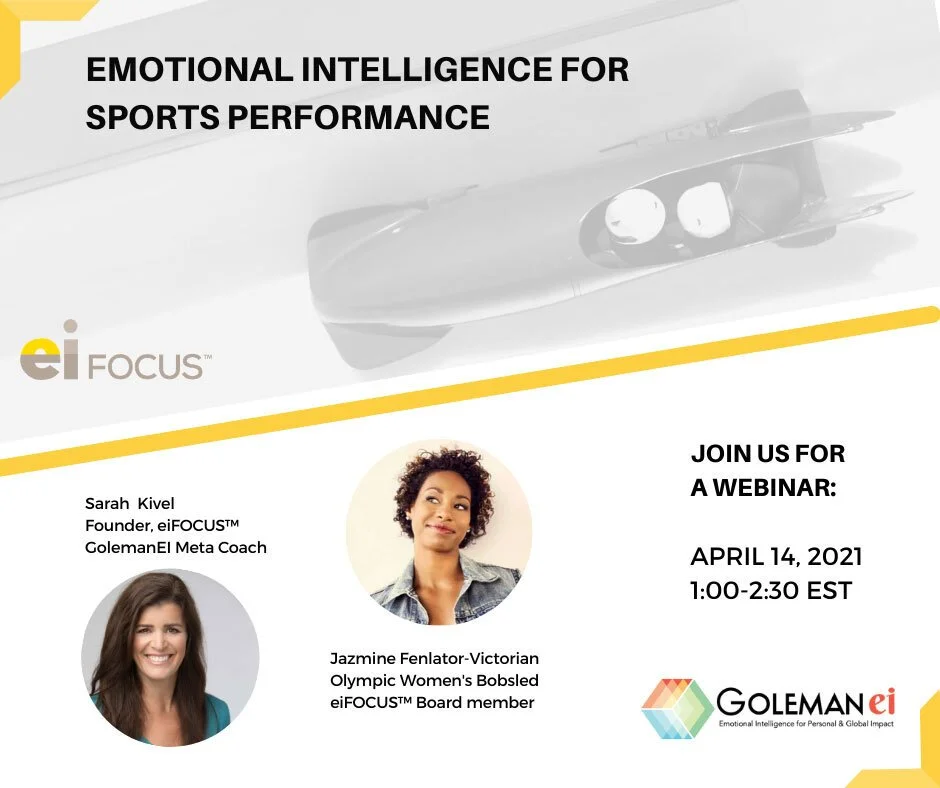 EMOTIONAL INTELLIGENCE FOR SPORTS PERFORMANCE

ei FOCUS™

Sarah Kivel
Founder, eiFOCUS™
GolemanEI Meta Coach

Jazmine Fenlator-Victorian
Olympic Women's Bobsled
eiFOCUS™ Board member

JOIN US FOR A WEBINAR:

APRIL 14, 2021
1:00-2:30 EST

GOLEMAN ei
Emotional Intelligence for Personal & Global Impact